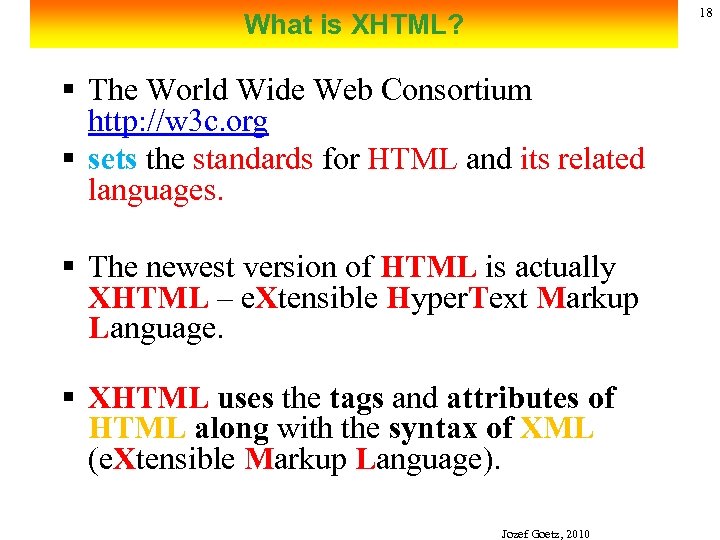 What is XHTML?

18

▪ The World Wide Web Consortium http://w3c.org

▪ sets the standards for HTML and its related languages.

▪ The newest version of HTML is actually XHTML – eXtensible HyperText Markup Language.

▪ XHTML uses the tags and attributes of HTML along with the syntax of XML (eXtensible Markup Language).

Jozef Goetz, 2010